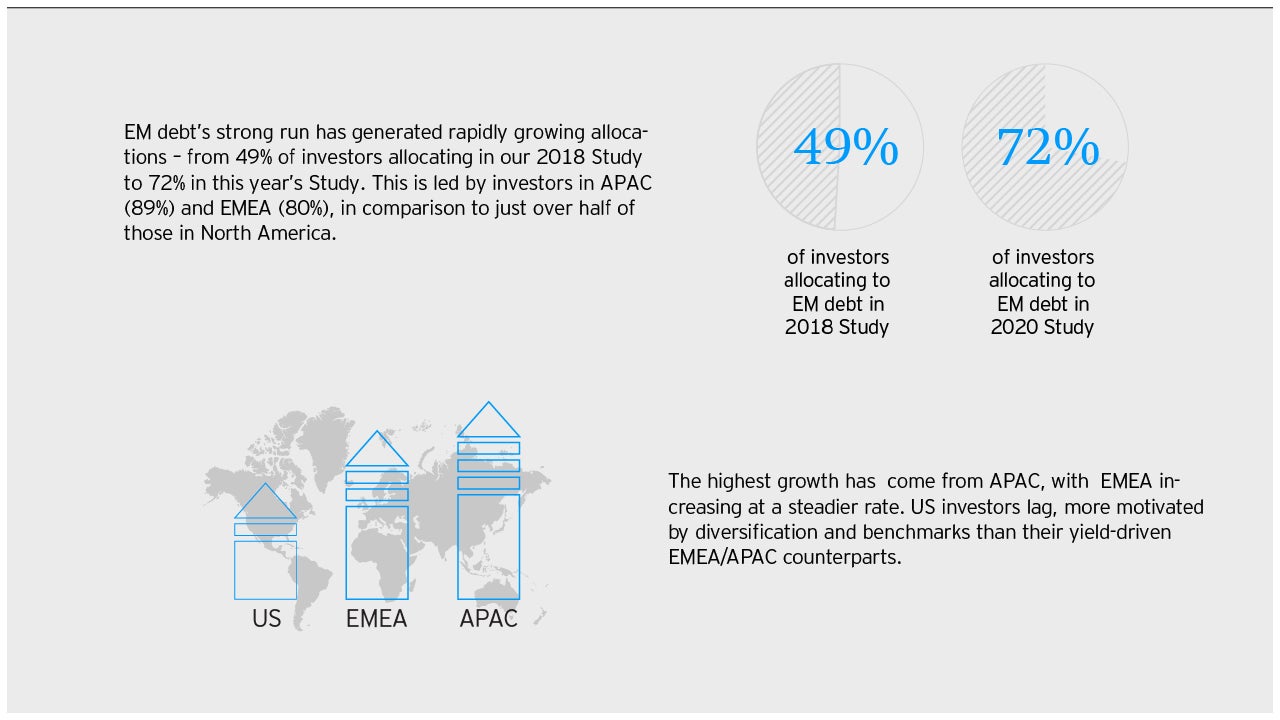 EM debt's strong run has generated rapidly growing allocations – from 49% of investors allocating in our 2018 Study to 72% in this year's Study. This is led by investors in APAC (89%) and EMEA (80%), in comparison to just over half of those in North America.

49%

of investors allocating to EM debt in 2018 Study

72%

of investors allocating to EM debt in 2020 Study

US

EMEA

APAC

The highest growth has come from APAC, with EMEA increasing at a steadier rate. US investors lag, more motivated by diversification and benchmarks than their yield-driven EMEA/APAC counterparts.